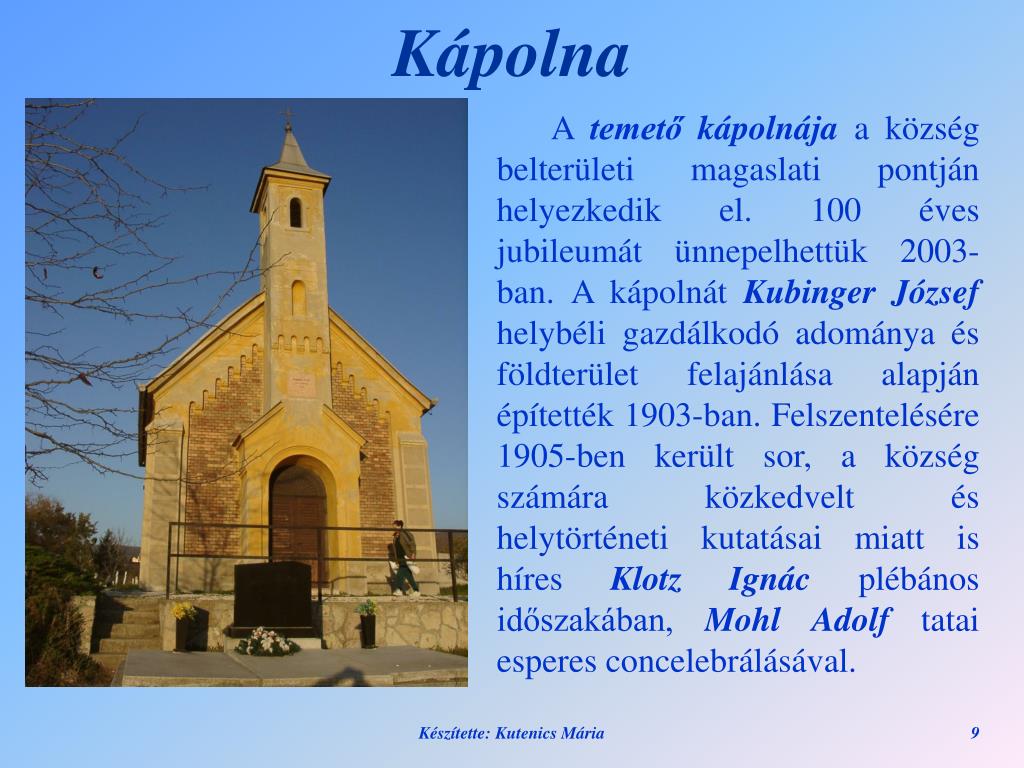 Kápolna

A temető kápolnája a község belterületi magaslati pontján helyezkedik el. 100 éves jubileumát ünnepelhettük 2003-ban. A kápolnát Kubinger József helybéli gazdálkodó adománya és földterület felajánlása alapján építették 1903-ban. Felszentelésére 1905-ben került sor, a község számára közkedvelt és helytörténeti kutatásai miatt is híres Klotz Ignác plébános időszakában, Mohl Adolf tatai esperes concelebrálásával.

Készítette: Kutenics Mária

9